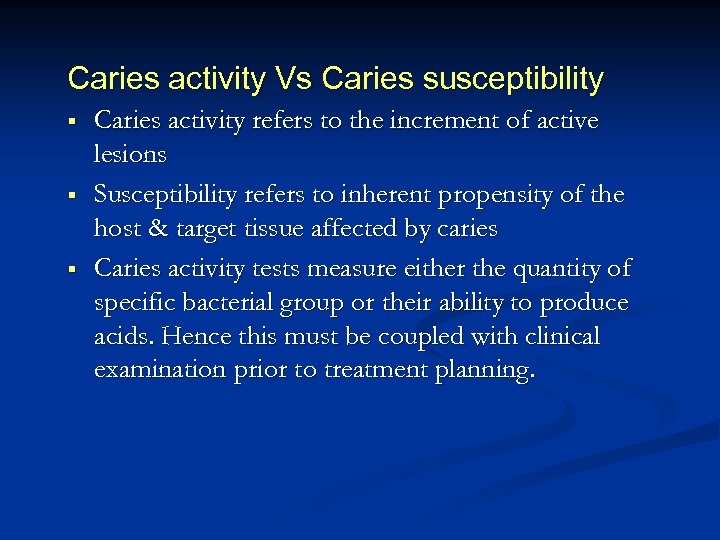 Caries activity Vs Caries susceptibility

▪ Caries activity refers to the increment of active lesions

▪ Susceptibility refers to inherent propensity of the host & target tissue affected by caries

▪ Caries activity tests measure either the quantity of specific bacterial group or their ability to produce acids. Hence this must be coupled with clinical examination prior to treatment planning.